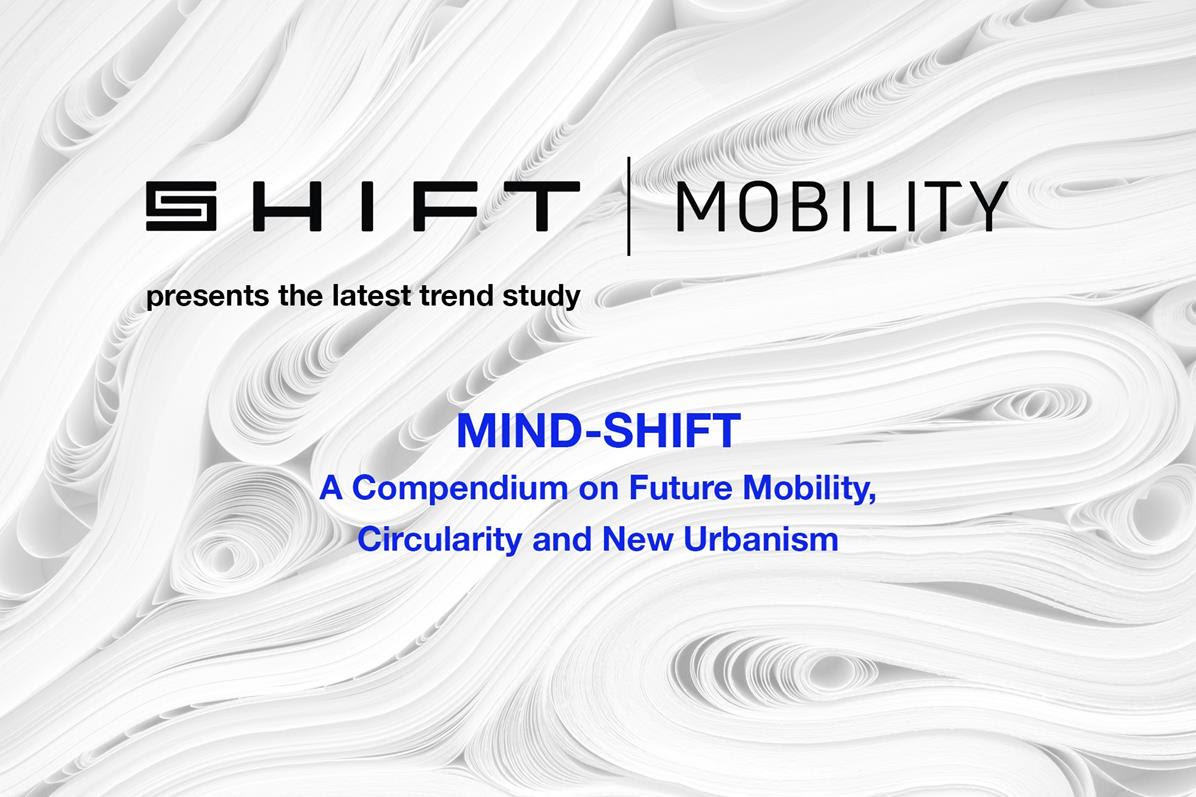 SHIFT | MOBILITY

presents the latest trend study

MIND-SHIFT
A Compendium on Future Mobility, Circularity and New Urbanism